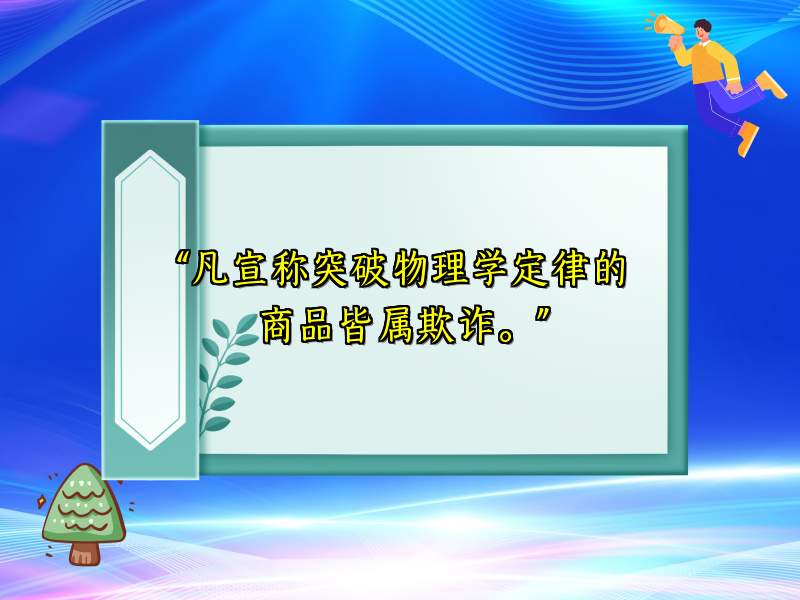 “凡宣称突破物理学定律的商品皆属欺诈。”